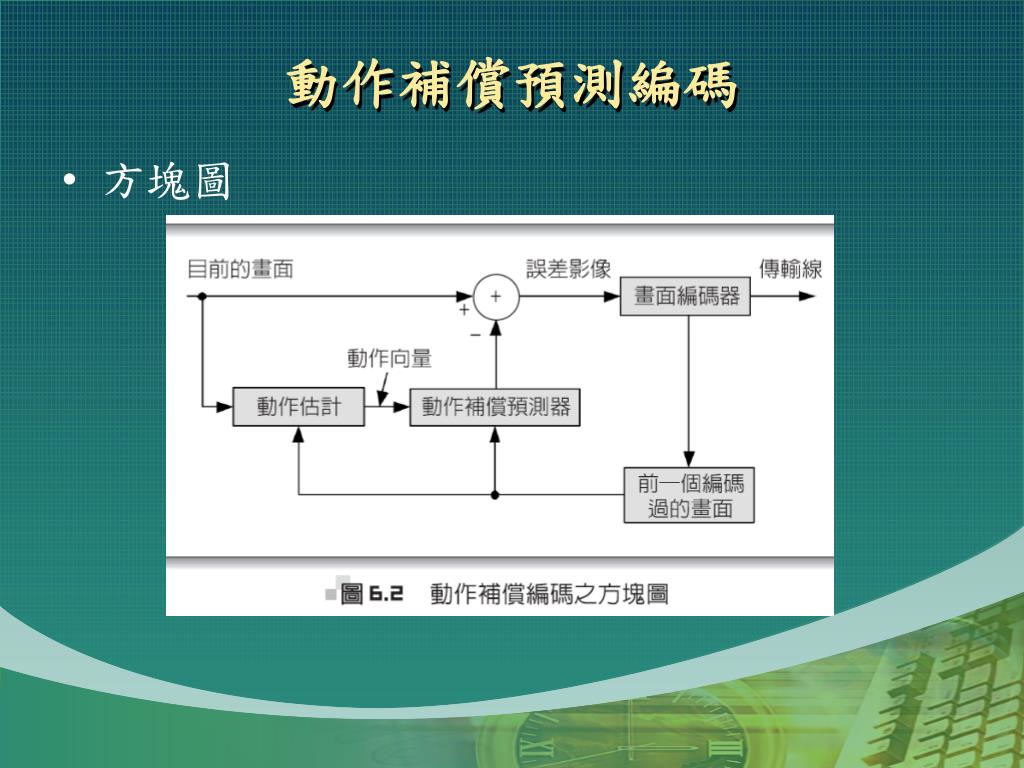 動作補償預測編碼

• 方塊圖

目前的畫面

誤差影像

傳輸線

+

+

−

畫面編碼器

動作向量

動作估計

動作補償預測器

前一個編碼過的畫面

圖 6.2 動作補償編碼之方塊圖